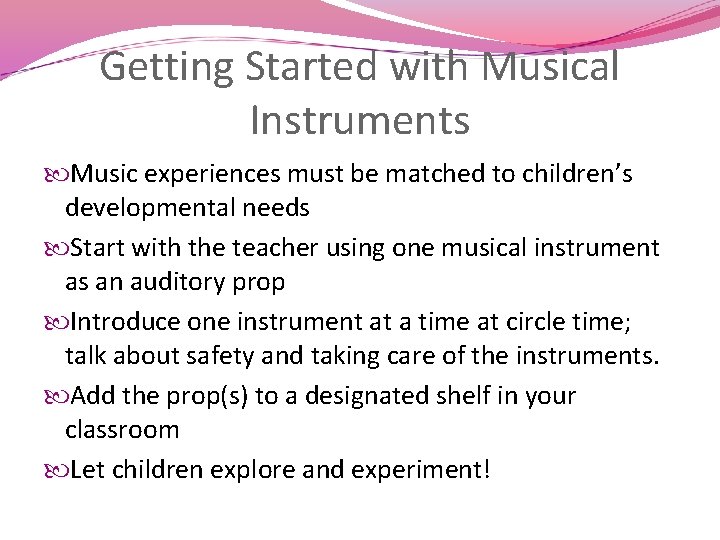 Getting Started with Musical Instruments

Music experiences must be matched to children's developmental needs

Start with the teacher using one musical instrument as an auditory prop

Introduce one instrument at a time at circle time; talk about safety and taking care of the instruments.

Add the prop(s) to a designated shelf in your classroom

Let children explore and experiment!